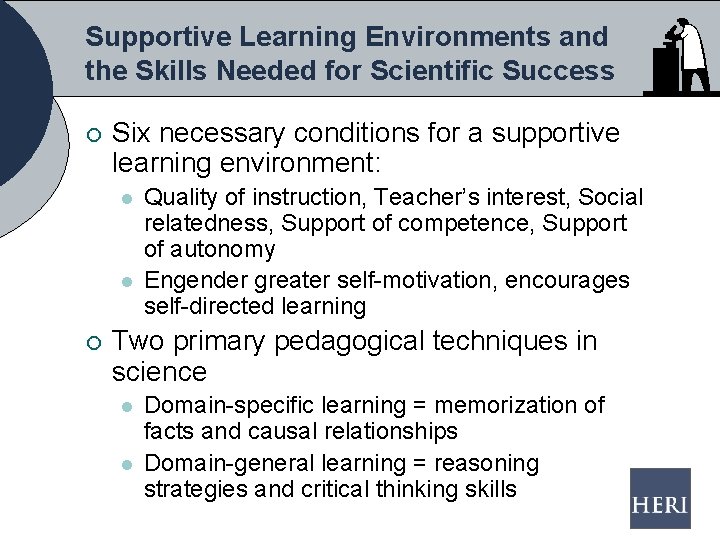 Supportive Learning Environments and the Skills Needed for Scientific Success

Six necessary conditions for a supportive learning environment:

Quality of instruction, Teacher's interest, Social relatedness, Support of competence, Support of autonomy

Engender greater self-motivation, encourages self-directed learning

Two primary pedagogical techniques in science

Domain-specific learning = memorization of facts and causal relationships

Domain-general learning = reasoning strategies and critical thinking skills

HERI